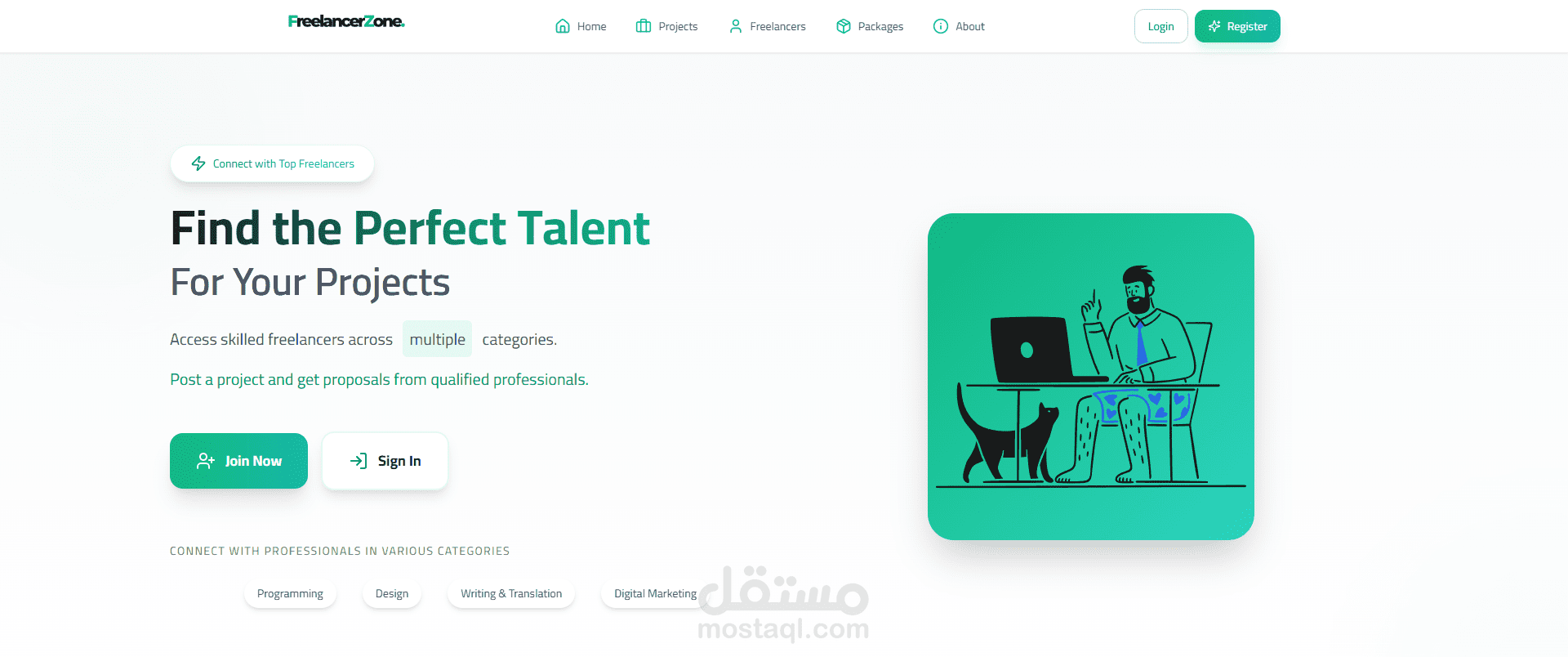 FreelancerZone.

Home Projects Freelancers Packages About

Login Register

Connect with Top Freelancers

Find the Perfect Talent

For Your Projects

Access skilled freelancers across multiple categories.

Post a project and get proposals from qualified professionals.

Join Now Sign In

CONNECT WITH PROFESSIONALS IN VARIOUS CATEGORIES

Programming Design Writing & Translation Digital Marketing

مستقل
mostaql.com